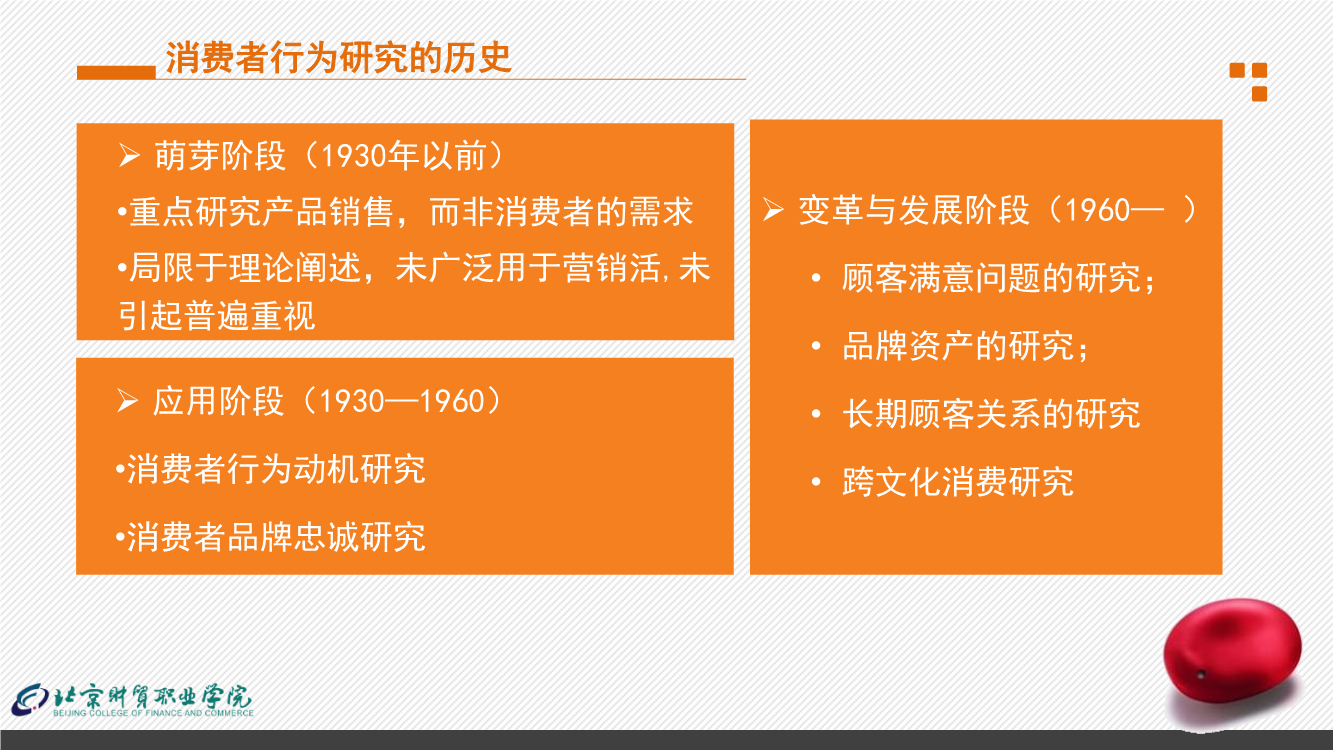 消费者行为研究的历史

➢ 萌芽阶段（1930年以前）

•重点研究产品销售，而非消费者的需求

•局限于理论阐述，未广泛用于营销活,未引起普遍重视

➢ 应用阶段（1930—1960）

•消费者行为动机研究

•消费者品牌忠诚研究

➢ 变革与发展阶段（1960— ）

• 顾客满意问题的研究；

• 品牌资产的研究；

• 长期顾客关系的研究

• 跨文化消费研究

北京财贸职业学院
BEIJING COLLEGE OF FINANCE AND COMMERCE